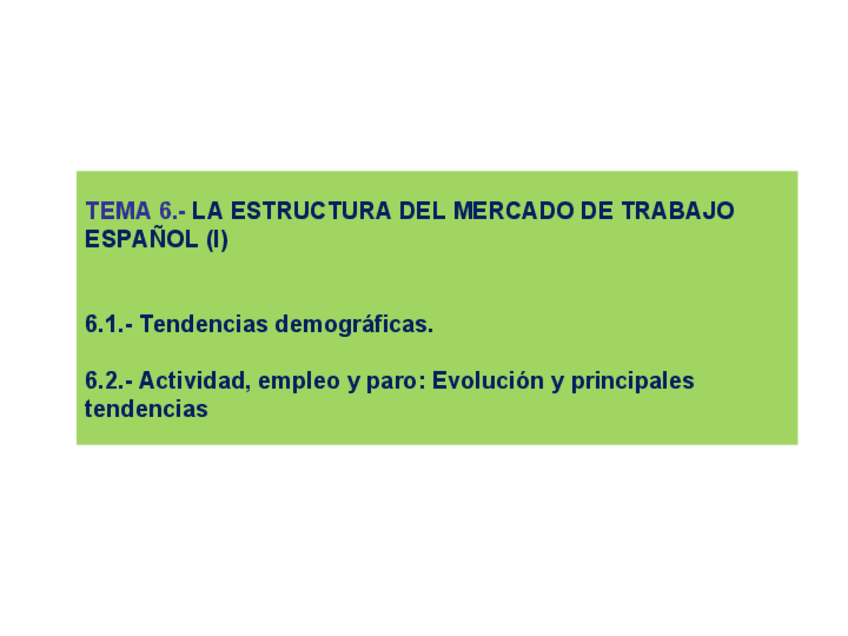 TEMA 6.- LA ESTRUCTURA DEL MERCADO DE TRABAJO ESPAÑOL (I)

6.1.- Tendencias demográficas.

6.2.- Actividad, empleo y paro: Evolución y principales tendencias